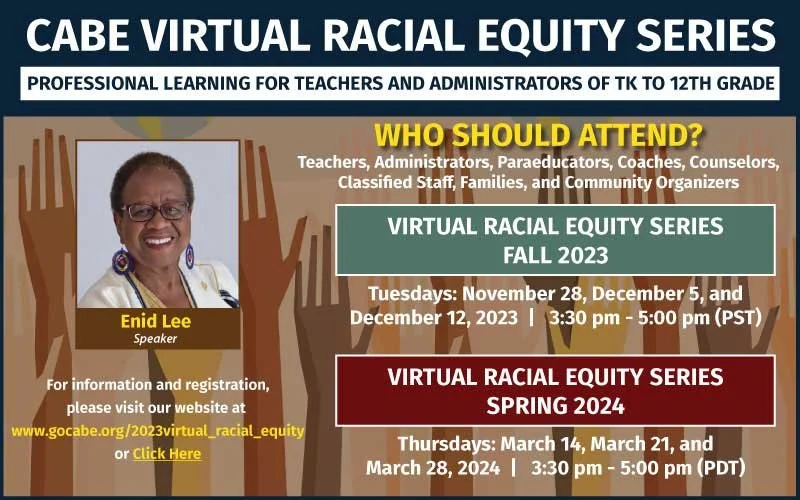 CABE VIRTUAL RACIAL EQUITY SERIES

PROFESSIONAL LEARNING FOR TEACHERS AND ADMINISTRATORS OF TK TO 12TH GRADE

Enid Lee
Speaker

For information and registration, please visit our website at www.gocabe.org/2023virtual_racial_equity or Click Here

WHO SHOULD ATTEND?

Teachers, Administrators, Paraeducators, Coaches, Counselors, Classified Staff, Families, and Community Organizers

VIRTUAL RACIAL EQUITY SERIES
FALL 2023

Tuesdays: November 28, December 5, and December 12, 2023 | 3:30 pm - 5:00 pm (PST)

VIRTUAL RACIAL EQUITY SERIES
SPRING 2024

Thursdays: March 14, March 21, and March 28, 2024 | 3:30 pm - 5:00 pm (PDT)